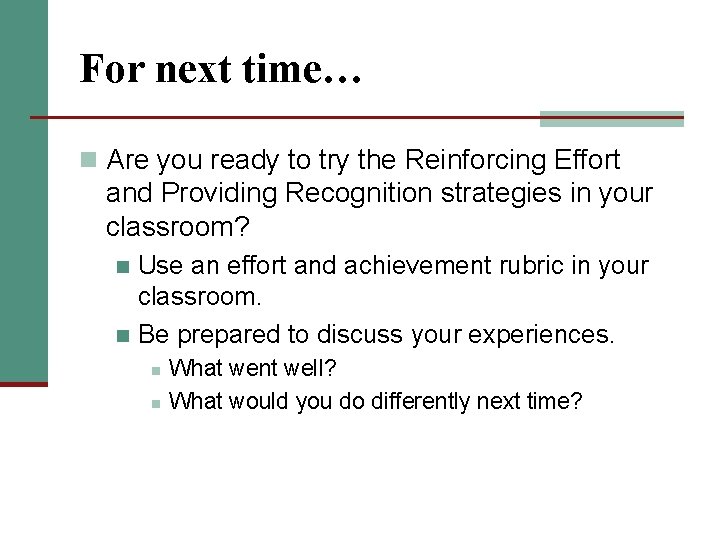 For next time…

Are you ready to try the Reinforcing Effort and Providing Recognition strategies in your classroom?

Use an effort and achievement rubric in your classroom.

Be prepared to discuss your experiences.

What went well?

What would you do differently next time?